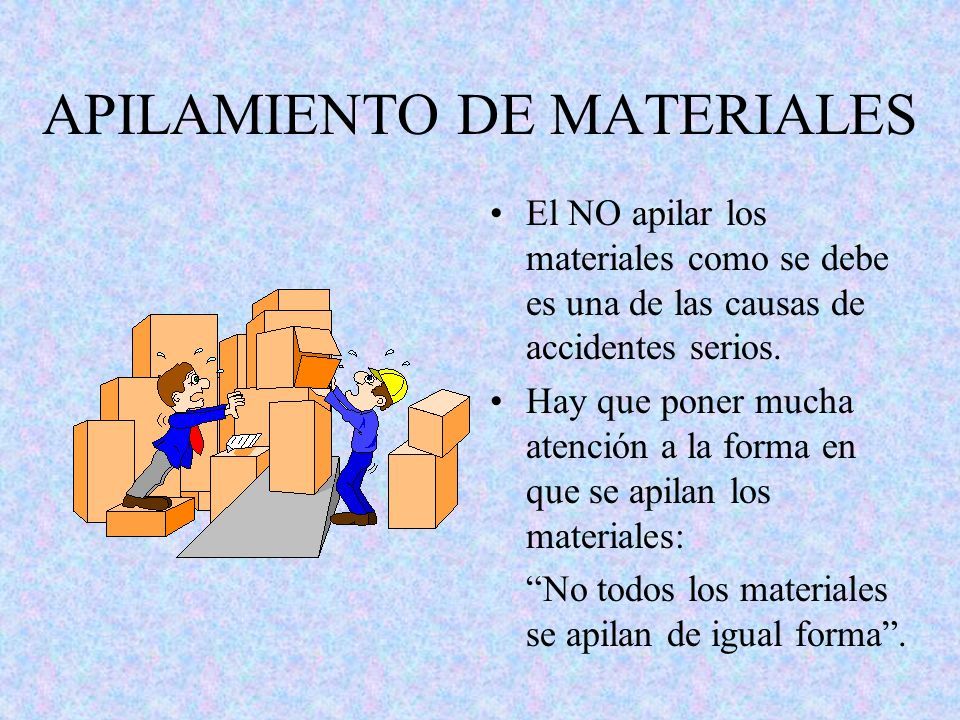 APILAMIENTO DE MATERIALES

• El NO apilar los materiales como se debe es una de las causas de accidentes serios.

• Hay que poner mucha atención a la forma en que se apilan los materiales:

“No todos los materiales se apilan de igual forma”.